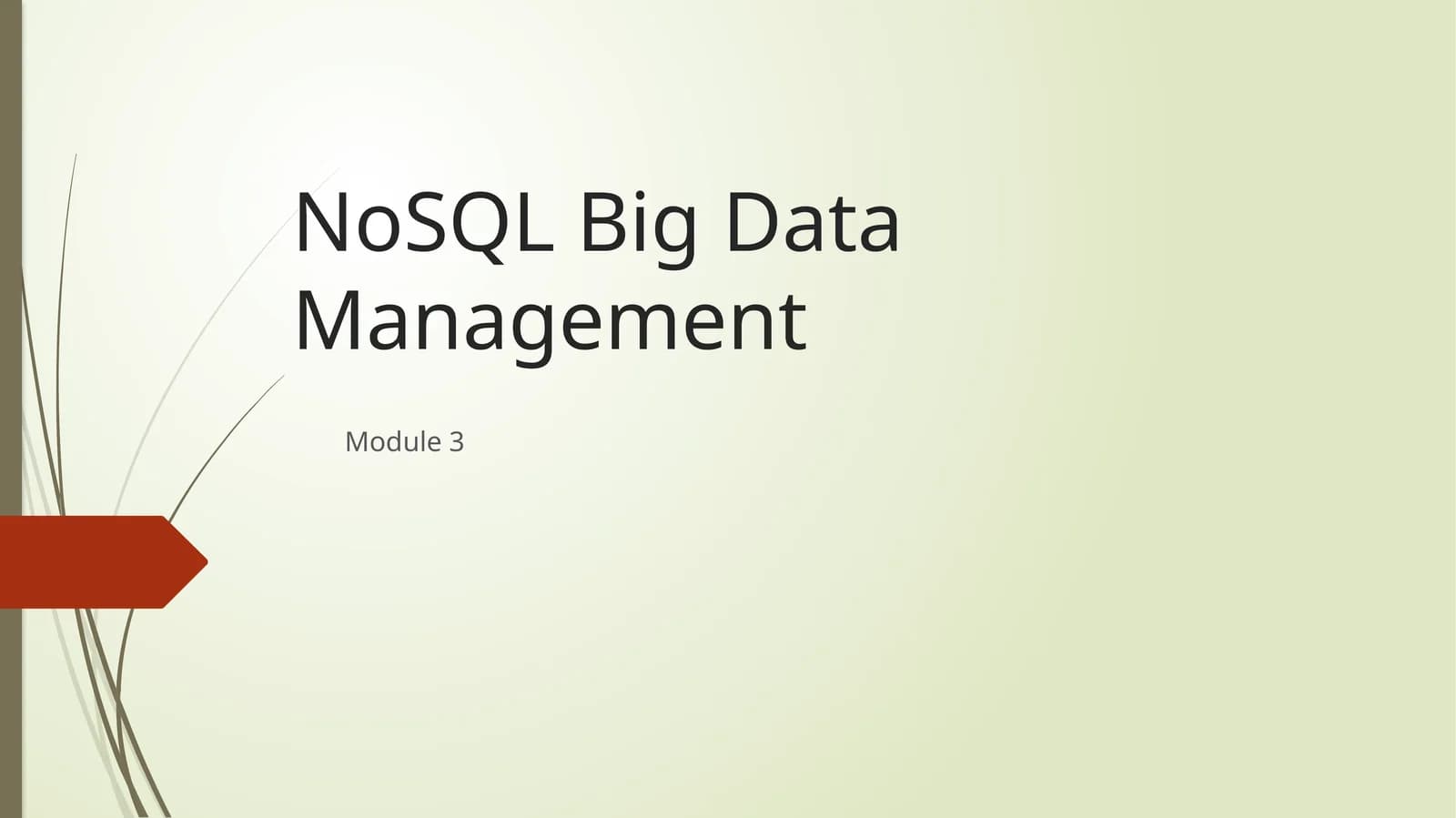 NoSQL Big Data Management

Module 3